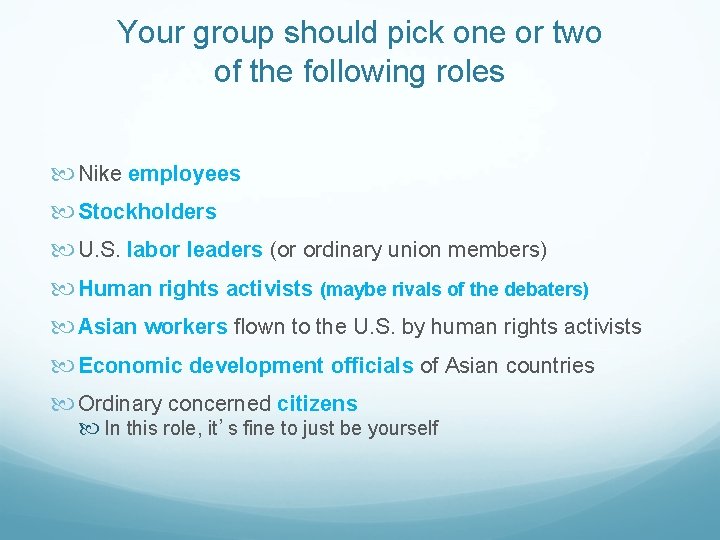 Your group should pick one or two of the following roles

Nike employees

Stockholders

U.S. labor leaders (or ordinary union members)

Human rights activists (maybe rivals of the debaters)

Asian workers flown to the U.S. by human rights activists

Economic development officials of Asian countries

Ordinary concerned citizens

In this role, it's fine to just be yourself